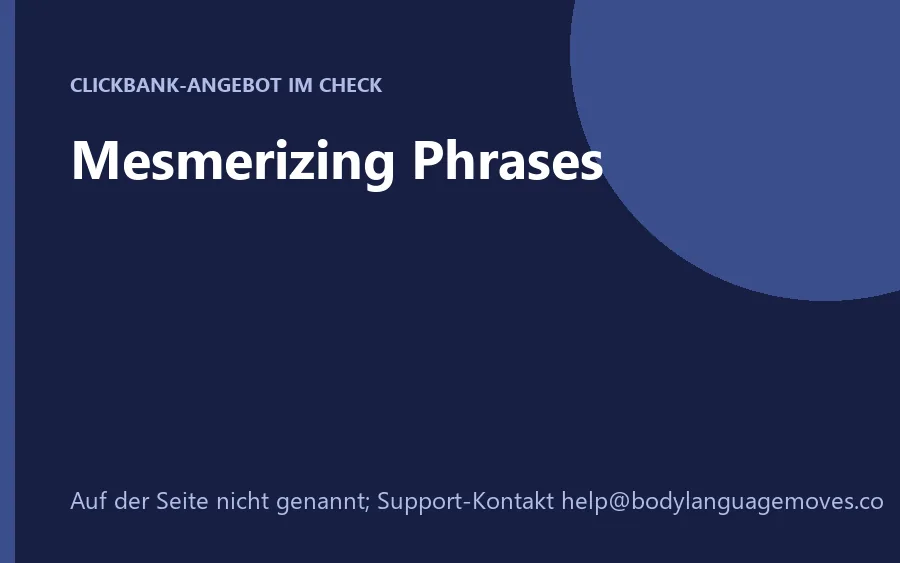 CLICKBANK-ANGEBOT IM CHECK

Mesmerizing Phrases

Auf der Seite nicht genannt; Support-Kontakt help@bodylanguagemoves.co